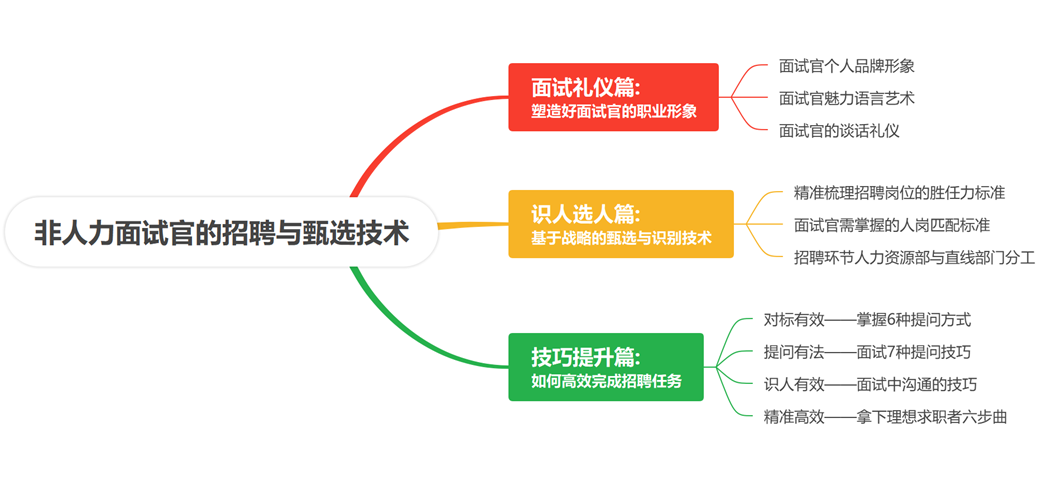 非人力面试官的招聘与甄选技术

面试礼仪篇:
塑造好面试官的职业形象

面试官个人品牌形象
面试官魅力语言艺术
面试官的谈话礼仪

识人选人篇:
基于战略的甄选与识别技术

精准梳理招聘岗位的胜任力标准
面试官需掌握的人岗匹配标准
招聘环节人力资源部与直线部门分工

技巧提升篇:
如何高效完成招聘任务

对标有效——掌握6种提问方式
提问有法——面试7种提问技巧
识人有效——面试中沟通的技巧
精准高效——拿下理想求职者六步曲